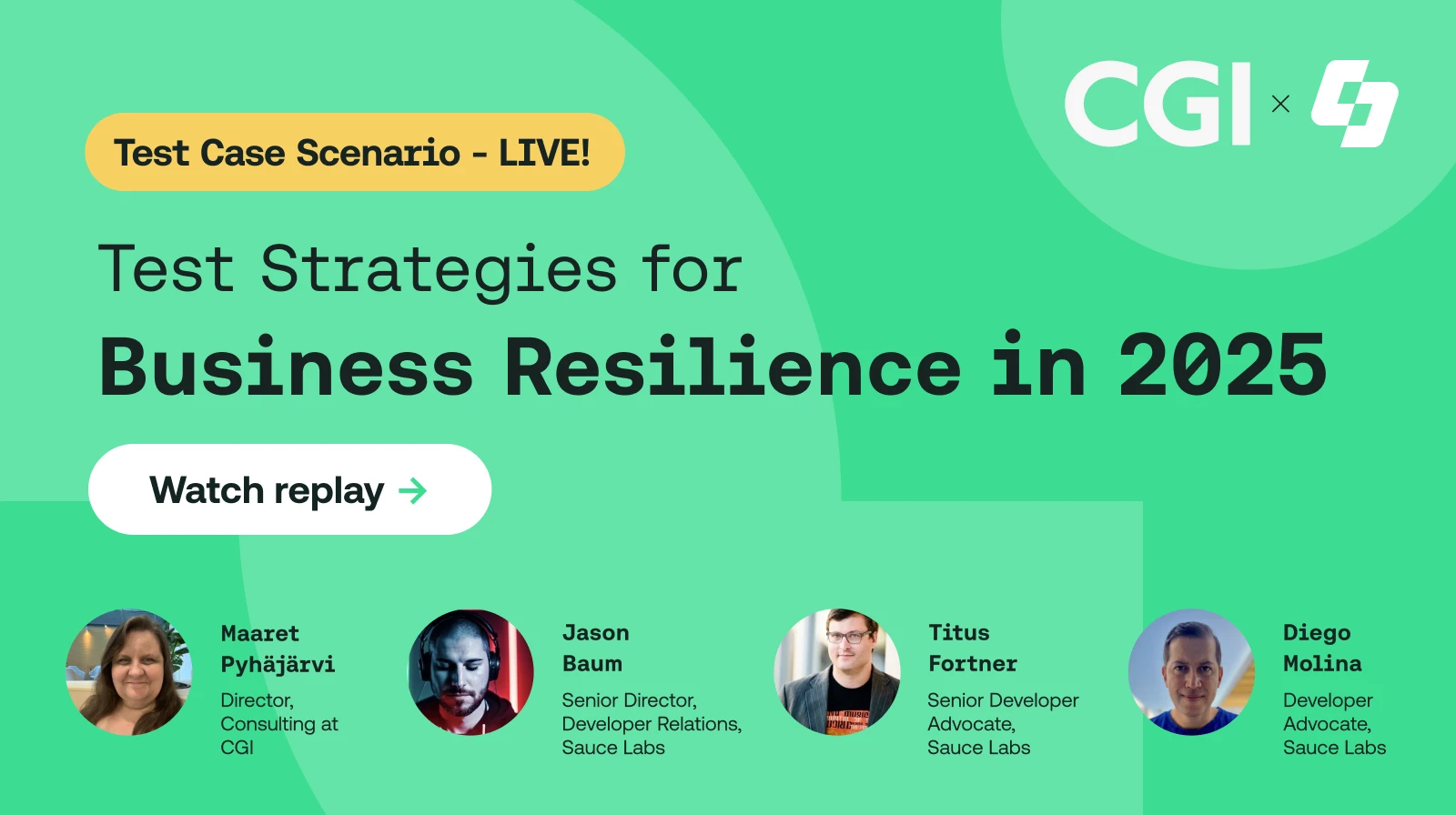 CGI ×

Test Case Scenario - LIVE!

Test Strategies for
Business Resilience in 2025

Watch replay →

Maaret Pyhäjärvi
Director, Consulting at CGI

Jason Baum
Senior Director, Developer Relations, Sauce Labs

Titus Fortner
Senior Developer Advocate, Sauce Labs

Diego Molina
Developer Advocate, Sauce Labs